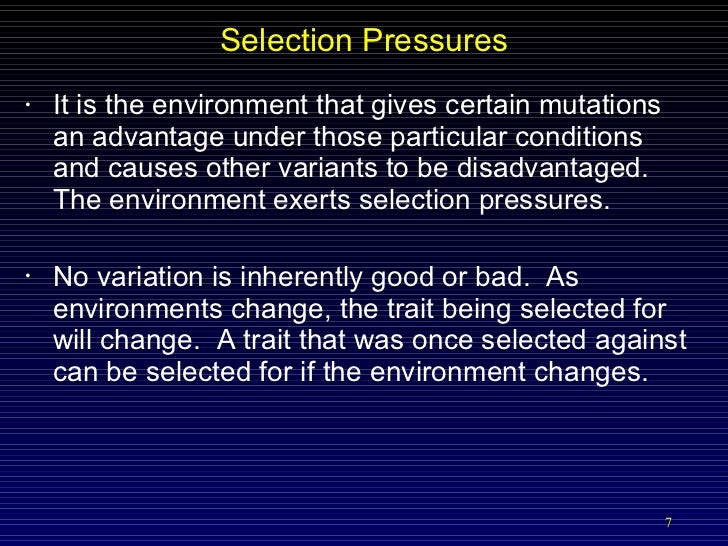 Selection Pressures

· It is the environment that gives certain mutations an advantage under those particular conditions and causes other variants to be disadvantaged. The environment exerts selection pressures.

· No variation is inherently good or bad. As environments change, the trait being selected for will change. A trait that was once selected against can be selected for if the environment changes.

7